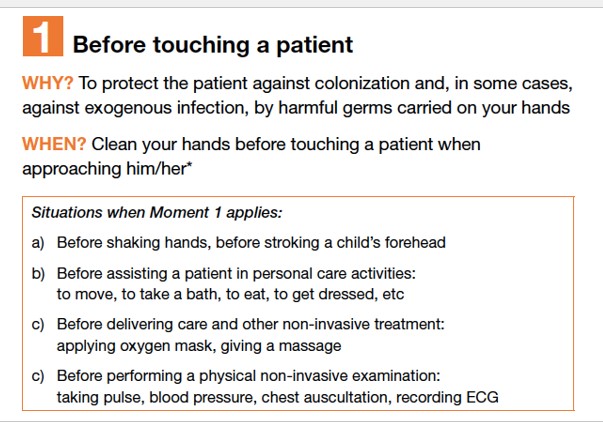 1 Before touching a patient

WHY? To protect the patient against colonization and, in some cases, against exogenous infection, by harmful germs carried on your hands

WHEN? Clean your hands before touching a patient when approaching him/her*

Situations when Moment 1 applies:

a) Before shaking hands, before stroking a child's forehead

b) Before assisting a patient in personal care activities: to move, to take a bath, to eat, to get dressed, etc

c) Before delivering care and other non-invasive treatment: applying oxygen mask, giving a massage

c) Before performing a physical non-invasive examination: taking pulse, blood pressure, chest auscultation, recording ECG